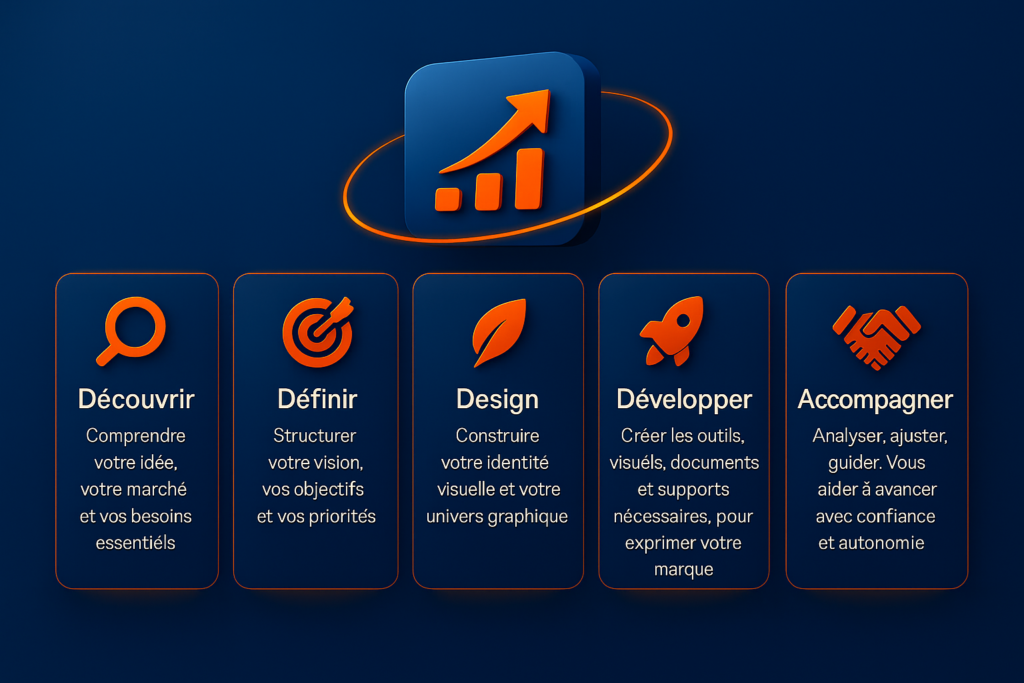 Découvrir

Comprendre votre idée, votre marché et vos besoins essentiéls

Définir

Structurer votre vision, vos objectifs et vos priorités

Design

Construire votre identité visuelle et votre univers graphique

Développer

Créer les outils, visuéls, documents et supports nécessaires, pour exprimer votre marque

Accompagner

Analyser, ajuster, guider. Vous aider à avancer avec confiance et autonomie